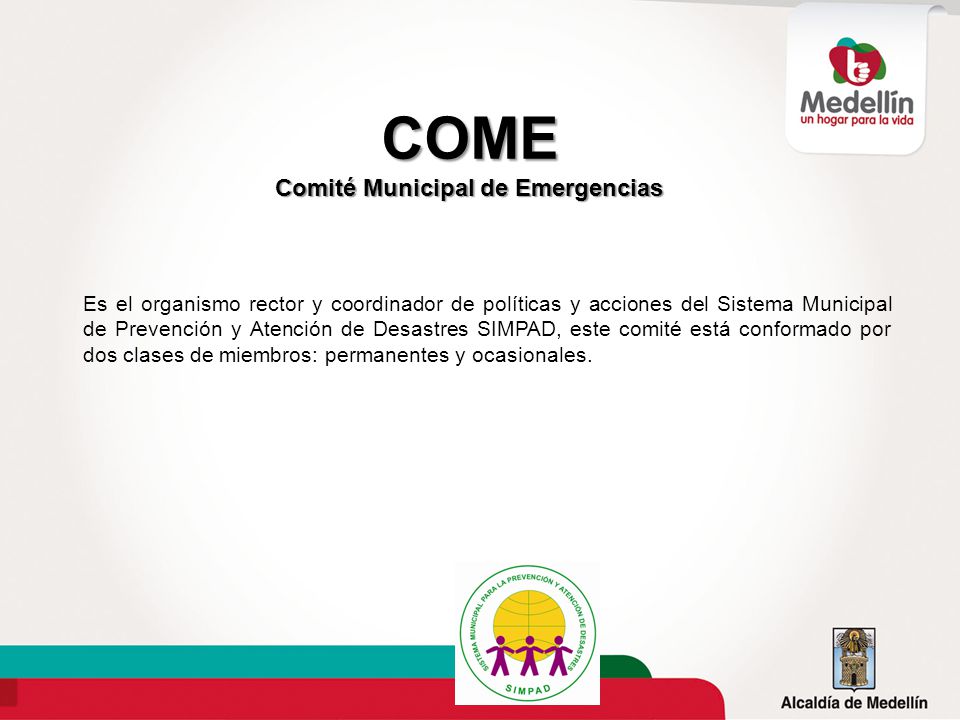 Medellín
un hogar para la vida

COME
Comité Municipal de Emergencias

Es el organismo rector y coordinador de políticas y acciones del Sistema Municipal de Prevención y Atención de Desastres SIMPAD, este comité está conformado por dos clases de miembros: permanentes y ocasionales.

SISTEMA MUNICIPAL PARA LA PREVENCIÓN Y ATENCIÓN DE DESASTRES
SIMPAD

Alcaldía de Medellín